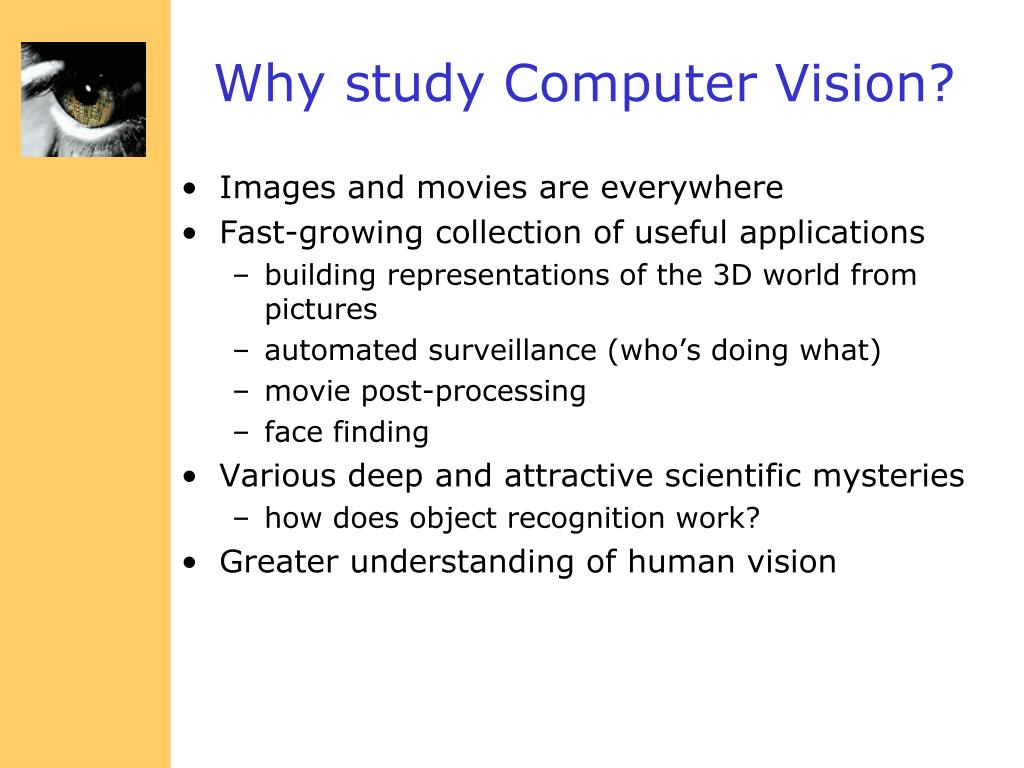 Why study Computer Vision?

• Images and movies are everywhere
• Fast-growing collection of useful applications
  – building representations of the 3D world from pictures
  – automated surveillance (who’s doing what)
  – movie post-processing
  – face finding
• Various deep and attractive scientific mysteries
  – how does object recognition work?
• Greater understanding of human vision